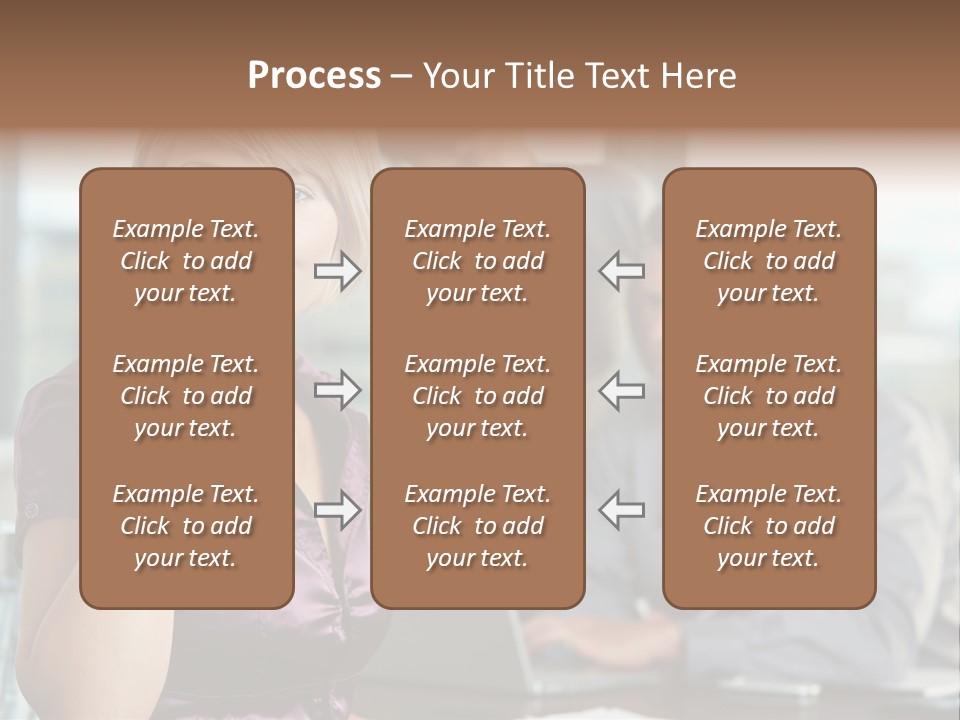 Process – Your Title Text Here

Example Text. Click to add your text.

Example Text. Click to add your text.

Example Text. Click to add your text.

Example Text. Click to add your text.

Example Text. Click to add your text.

Example Text. Click to add your text.

Example Text. Click to add your text.

Example Text. Click to add your text.

Example Text. Click to add your text.